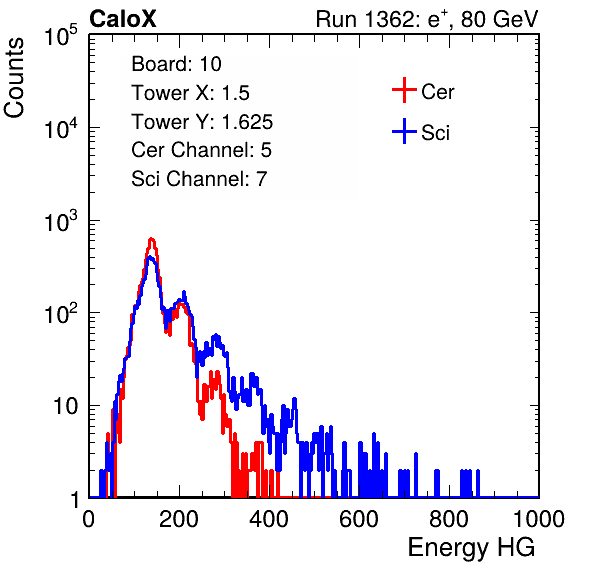 CaloX

Run 1362: $e^{+}$, 80 GeV

Counts

$10^5$
$10^4$
$10^3$
$10^2$
10
1

Board: 10
Tower X: 1.5
Tower Y: 1.625
Cer Channel: 5
Sci Channel: 7

Cer
Sci

0
200
400
600
800
1000

Energy HG